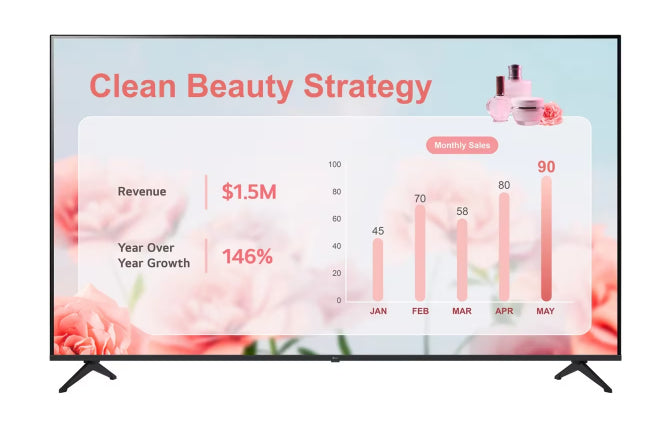 Clean Beauty Strategy

Revenue
$1.5M

Year Over Year Growth
146%

Monthly Sales

100
80
60
40
20
0

45
70
58
80
90

JAN
FEB
MAR
APR
MAY